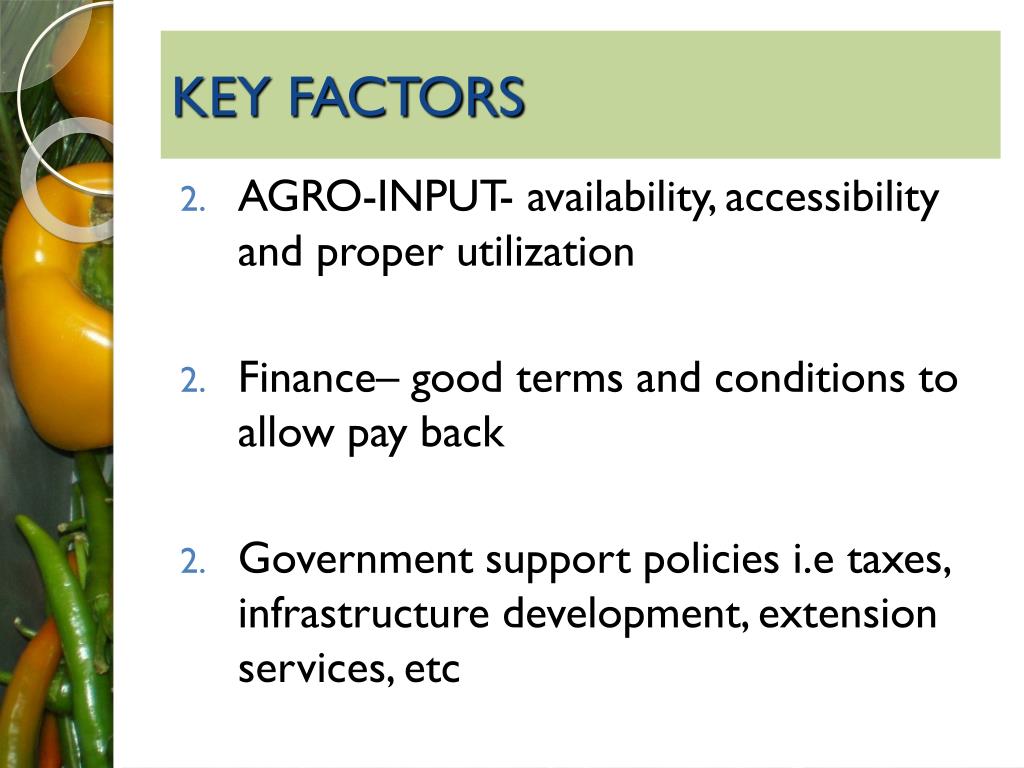 KEY FACTORS

2. AGRO-INPUT- availability, accessibility and proper utilization

2. Finance– good terms and conditions to allow pay back

2. Government support policies i.e taxes, infrastructure development, extension services, etc